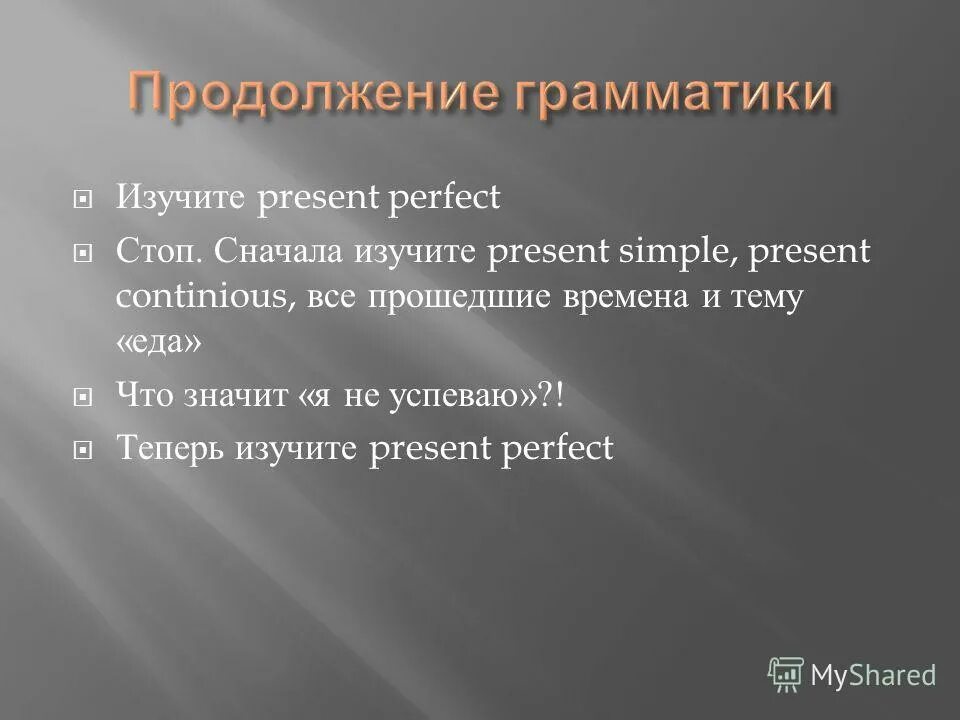 Продолжение грамматики

Изучите present perfect

Стоп. Сначала изучите present simple, present continious, все прошедшие времена и тему «еда»

Что значит «я не успеваю»?!

Теперь изучите present perfect

MyShared